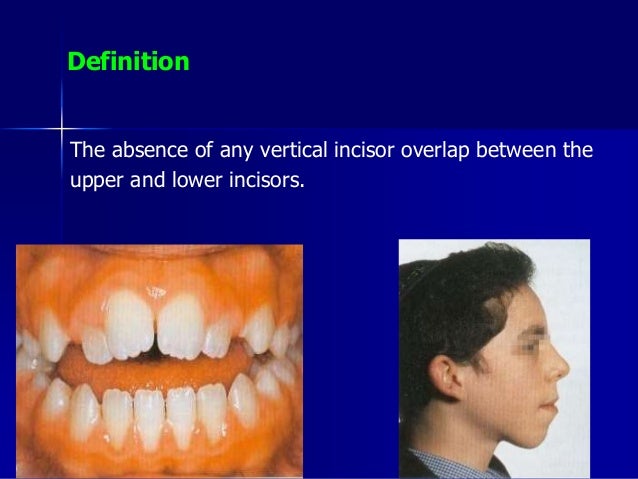 Definition

The absence of any vertical incisor overlap between the upper and lower incisors.